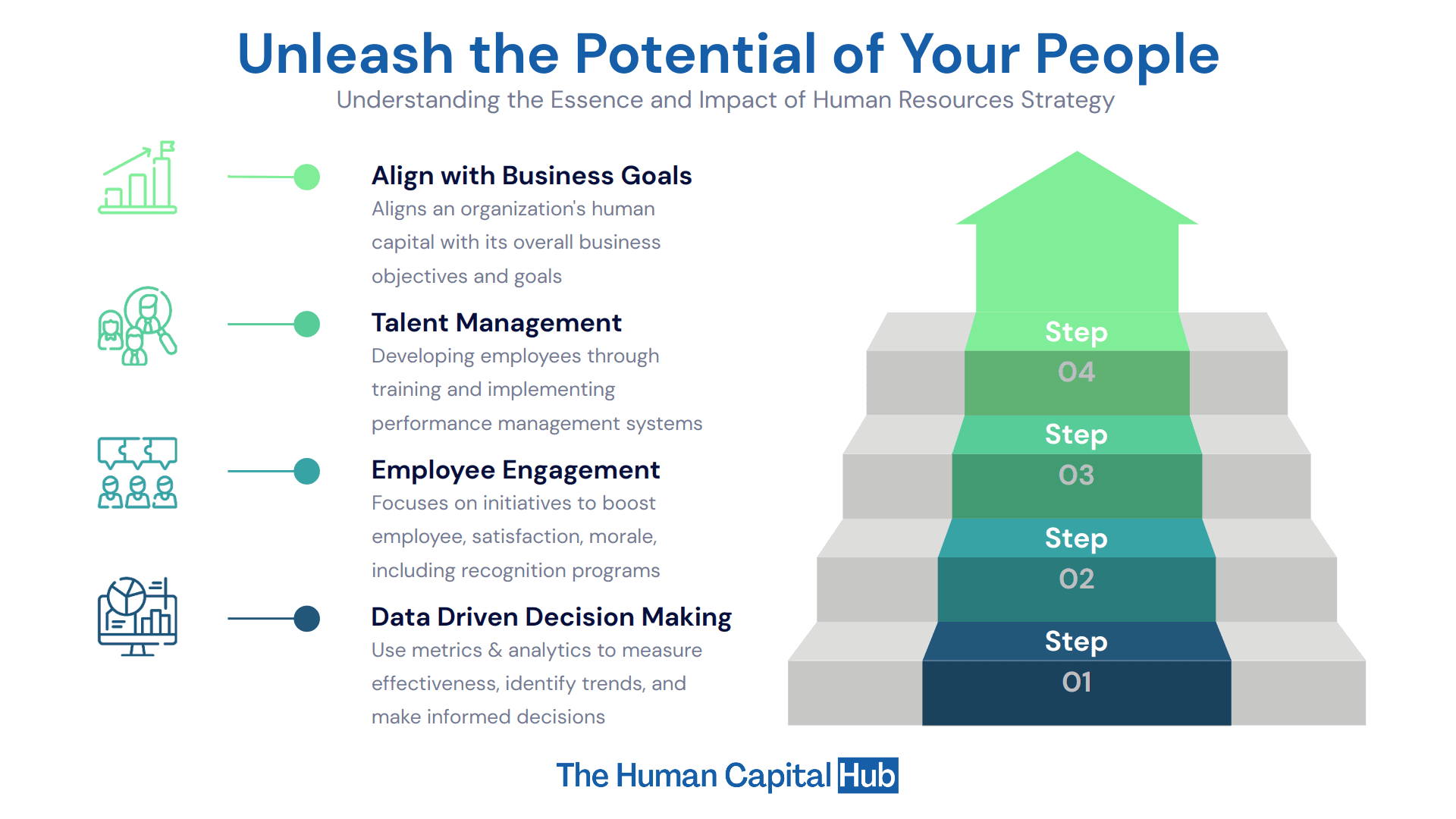 Unleash the Potential of Your People
Understanding the Essence and Impact of Human Resources Strategy

Align with Business Goals
Aligns an organization's human capital with its overall business objectives and goals

Talent Management
Developing employees through training and implementing performance management systems

Employee Engagement
Focuses on initiatives to boost employee, satisfaction, morale, including recognition programs

Data Driven Decision Making
Use metrics & analytics to measure effectiveness, identify trends, and make informed decisions

Step 04

Step 03

Step 02

Step 01

The Human Capital Hub